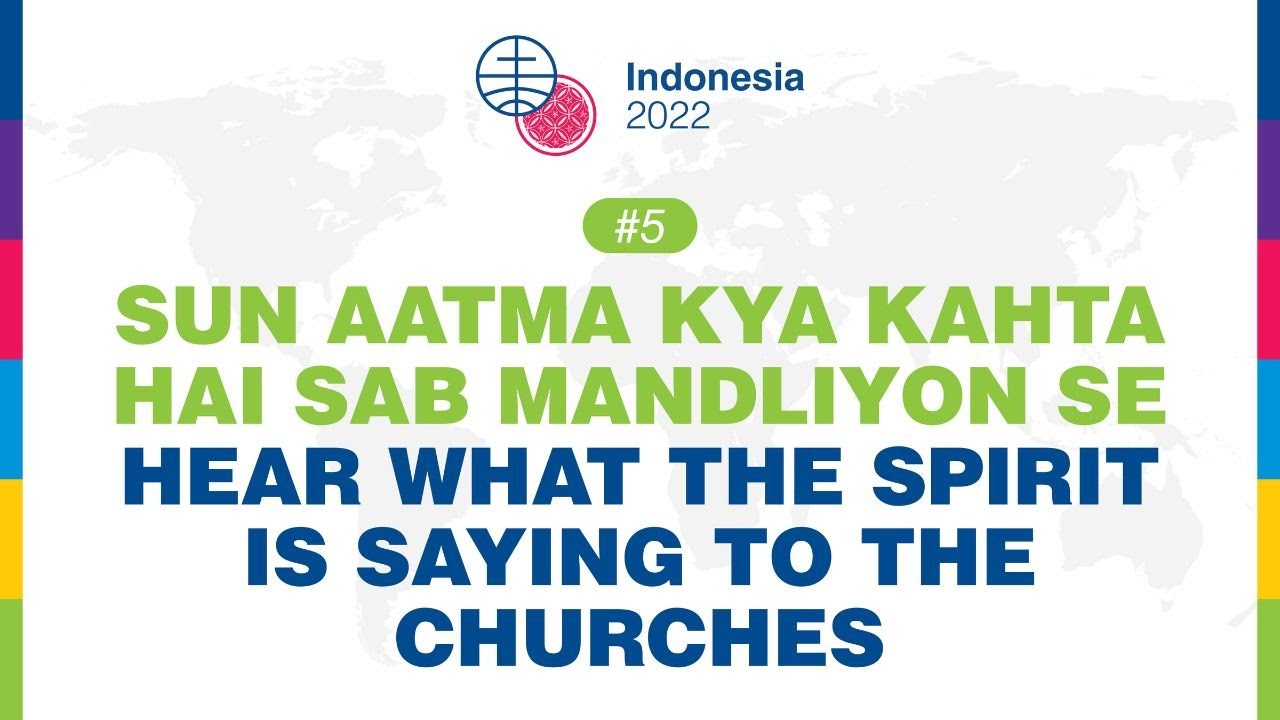 Indonesia
2022

#5

SUN AATMA KYA KAHTA HAI SAB MANDLIYON SE
HEAR WHAT THE SPIRIT IS SAYING TO THE CHURCHES